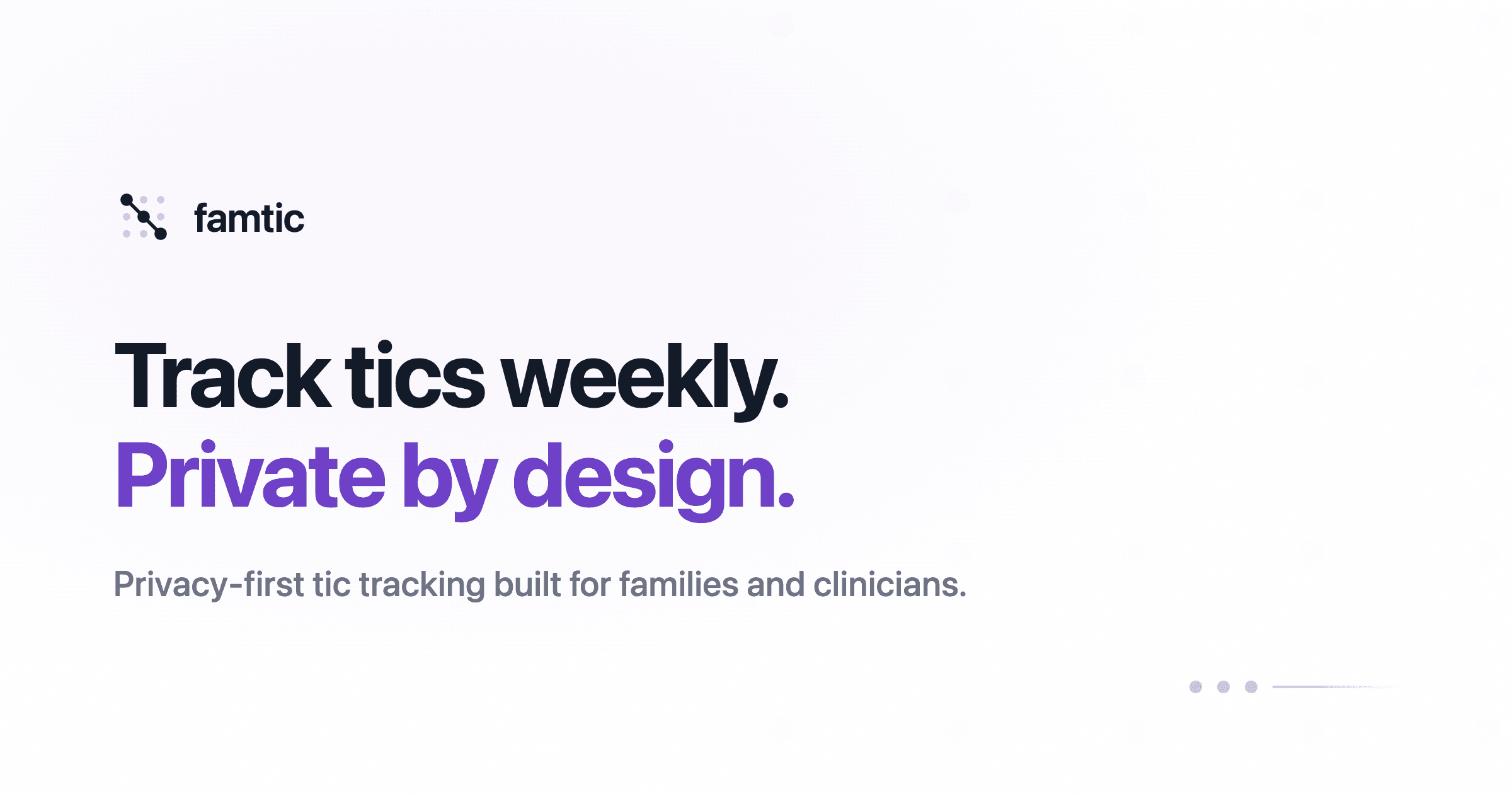 famtic

Track tics weekly.
Private by design.

Privacy-first tic tracking built for families and clinicians.